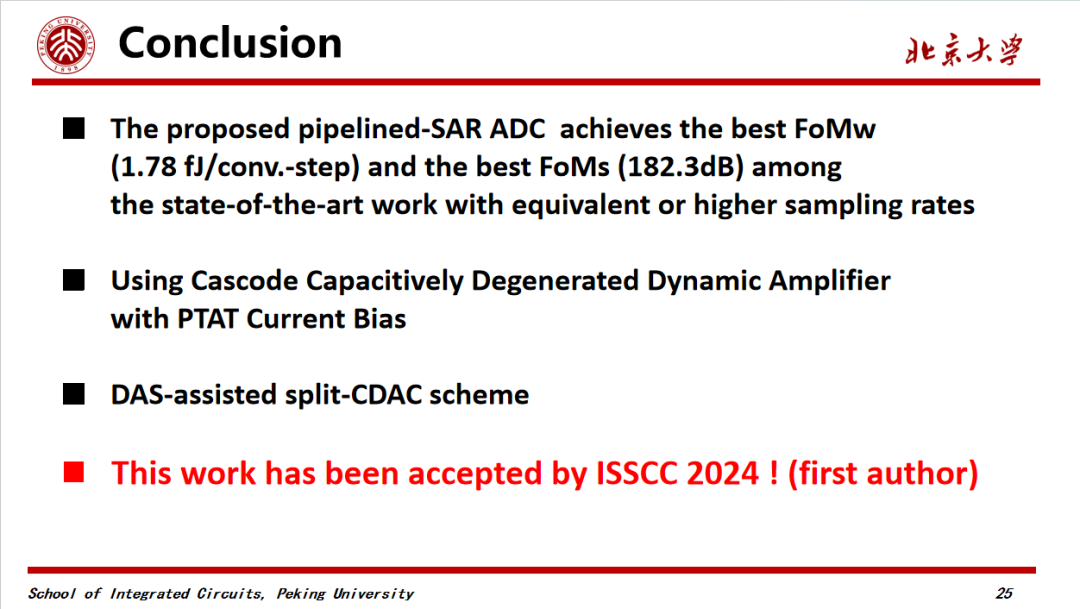 PEKING UNIVERSITY 1898

Conclusion

北京大学

■ The proposed pipelined-SAR ADC achieves the best FoMw (1.78 fJ/conv.-step) and the best FoMs (182.3dB) among the state-of-the-art work with equivalent or higher sampling rates

■ Using Cascode Capacitively Degenerated Dynamic Amplifier with PTAT Current Bias

■ DAS-assisted split-CDAC scheme

■ This work has been accepted by ISSCC 2024 ! (first author)

School of Integrated Circuits, Peking University

25